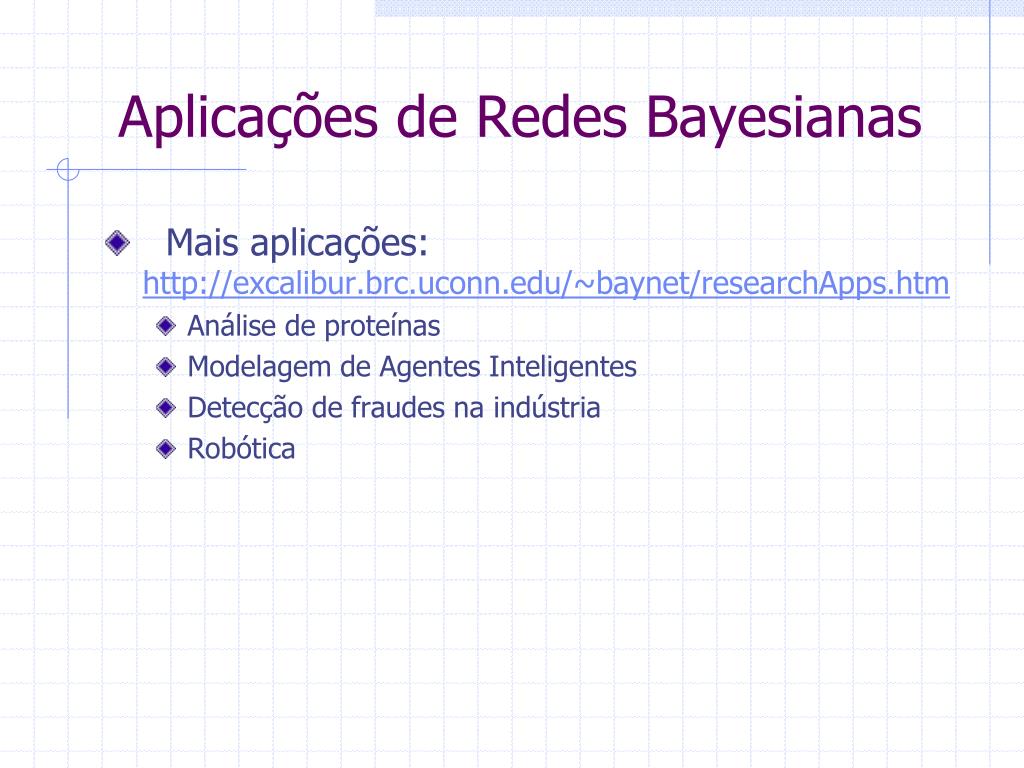 Aplicações de Redes Bayesianas

Mais aplicações: http://excalibur.brc.uconn.edu/~baynet/researchApps.htm

Análise de proteínas

Modelagem de Agentes Inteligentes

Detecção de fraudes na indústria

Robótica